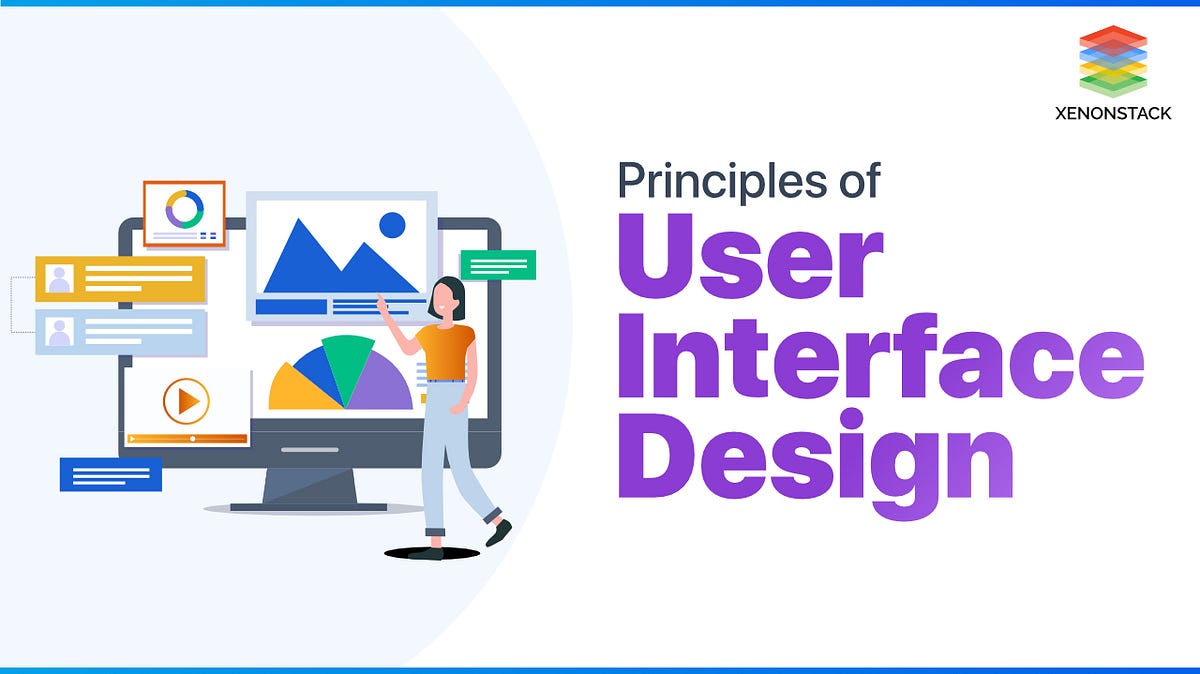 XENONSTACK

Principles of
User
Interface
Design